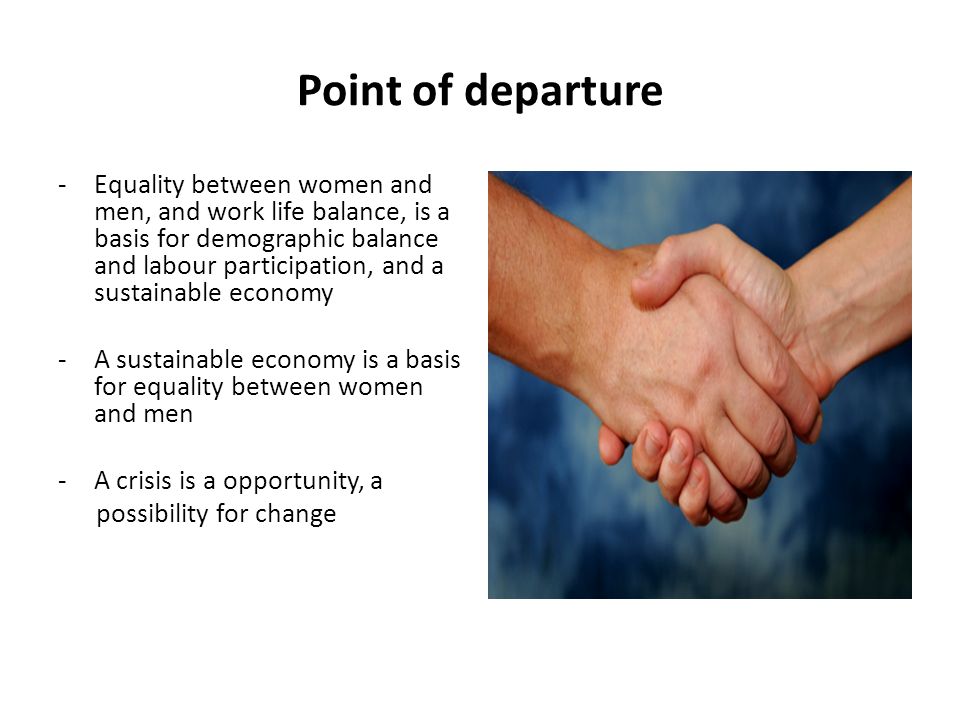 Point of departure

- Equality between women and men, and work life balance, is a basis for demographic balance and labour participation, and a sustainable economy

- A sustainable economy is a basis for equality between women and men

- A crisis is a opportunity, a possibility for change